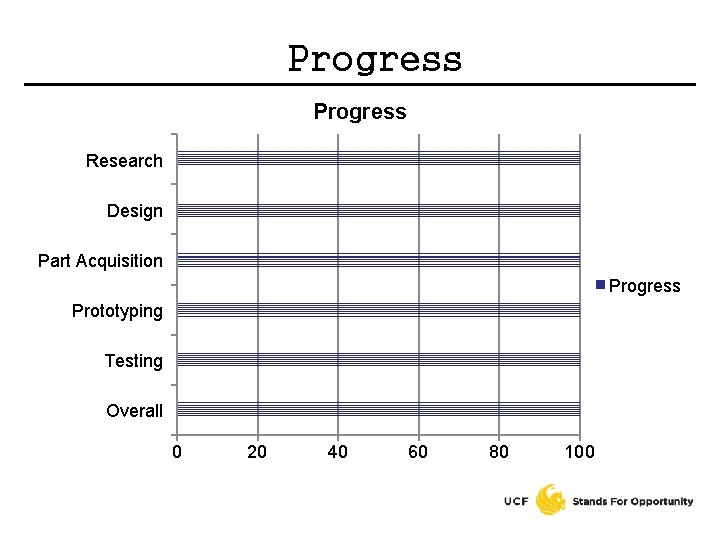 Progress

Progress

Research

Design

Part Acquisition

Prototyping

Testing

Overall

0 20 40 60 80 100

Progress

UCF Stands For Opportunity